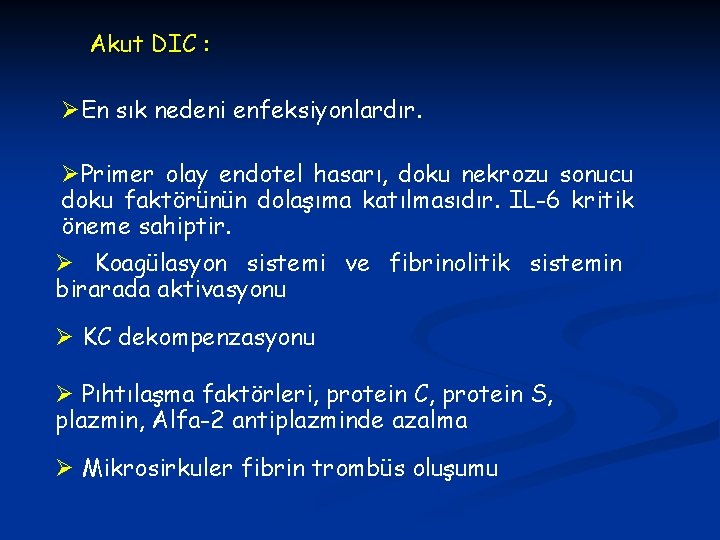 Akut DIC :

➢En sık nedeni enfeksiyonlardır.

➢Primer olay endotel hasarı, doku nekrozu sonucu doku faktörünün dolaşıma katılmasıdır. IL-6 kritik öneme sahiptir.

➢ Koagülasyon sistemi ve fibrinolitik sistemin birarada aktivasyonu

➢ KC dekompenzasyonu

➢ Pıhtılaşma faktörleri, protein C, protein S, plazmin, Alfa-2 antiplazminde azalma

➢ Mikrosirkuler fibrin trombüs oluşumu